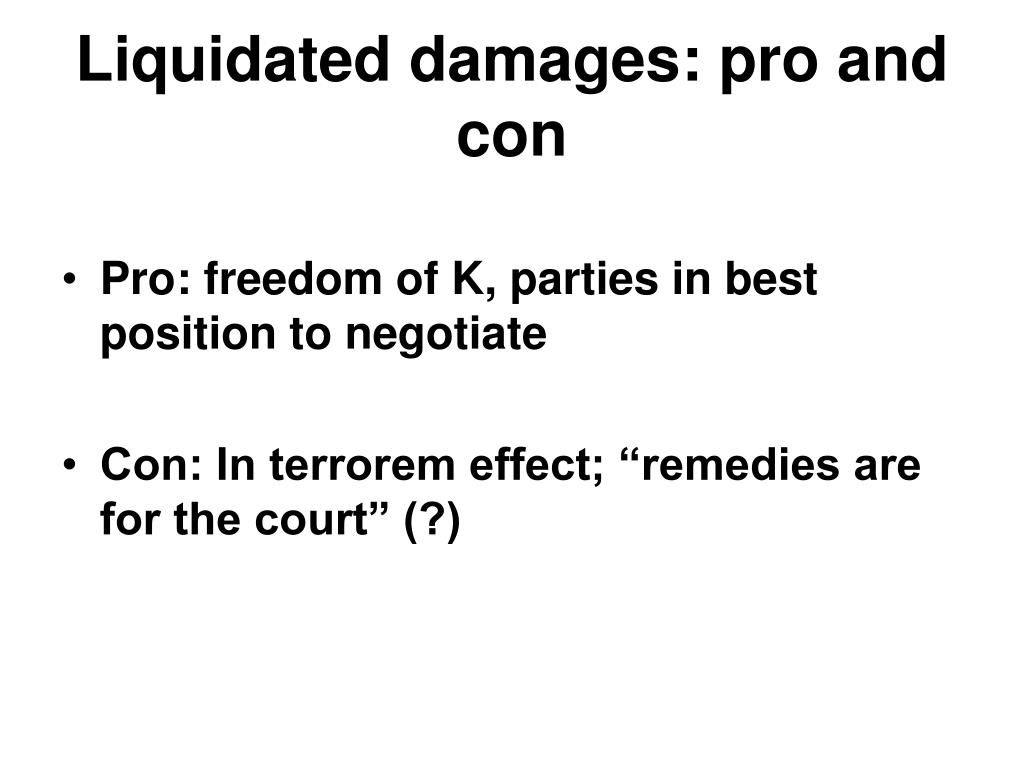 Liquidated damages: pro and con

• Pro: freedom of K, parties in best position to negotiate

• Con: In terrorem effect; “remedies are for the court” (?)